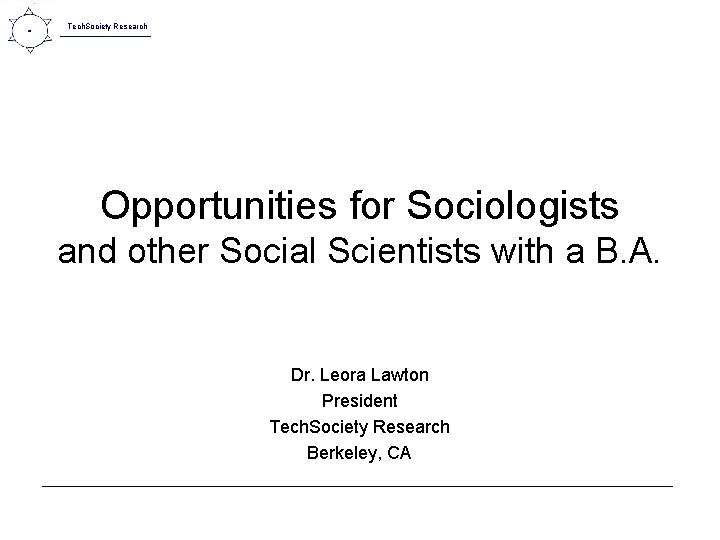 TechSociety Research

Opportunities for Sociologists
and other Social Scientists with a B.A.

Dr. Leora Lawton
President
TechSociety Research
Berkeley, CA